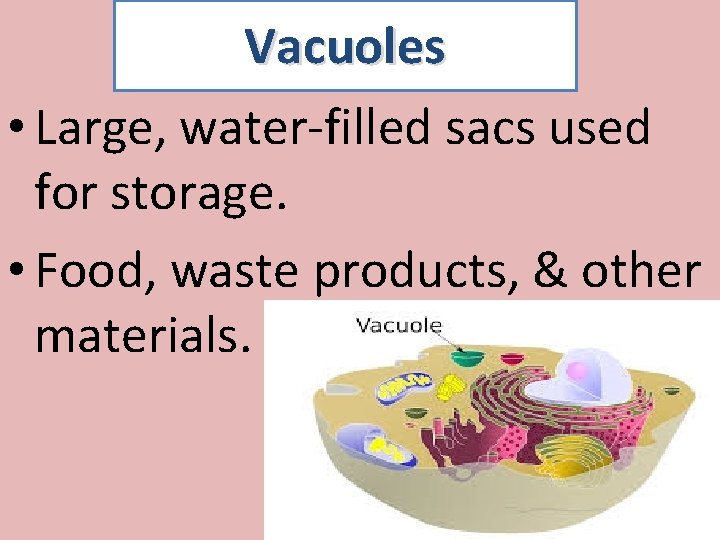 Vacuoles

• Large, water-filled sacs used for storage.

• Food, waste products, & other materials.

Vacuole